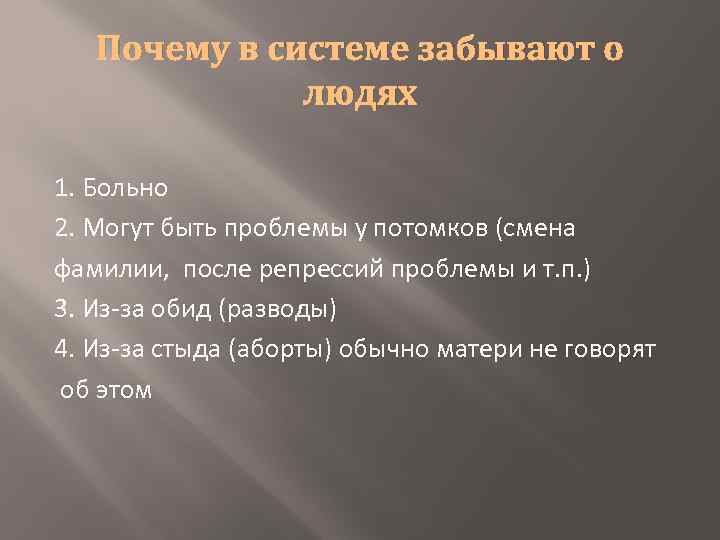 Почему в системе забывают о людях

1. Больно
2. Могут быть проблемы у потомков (смена фамилии, после репрессий проблемы и т.п.)
3. Из-за обид (разводы)
4. Из-за стыда (аборты) обычно матери не говорят об этом